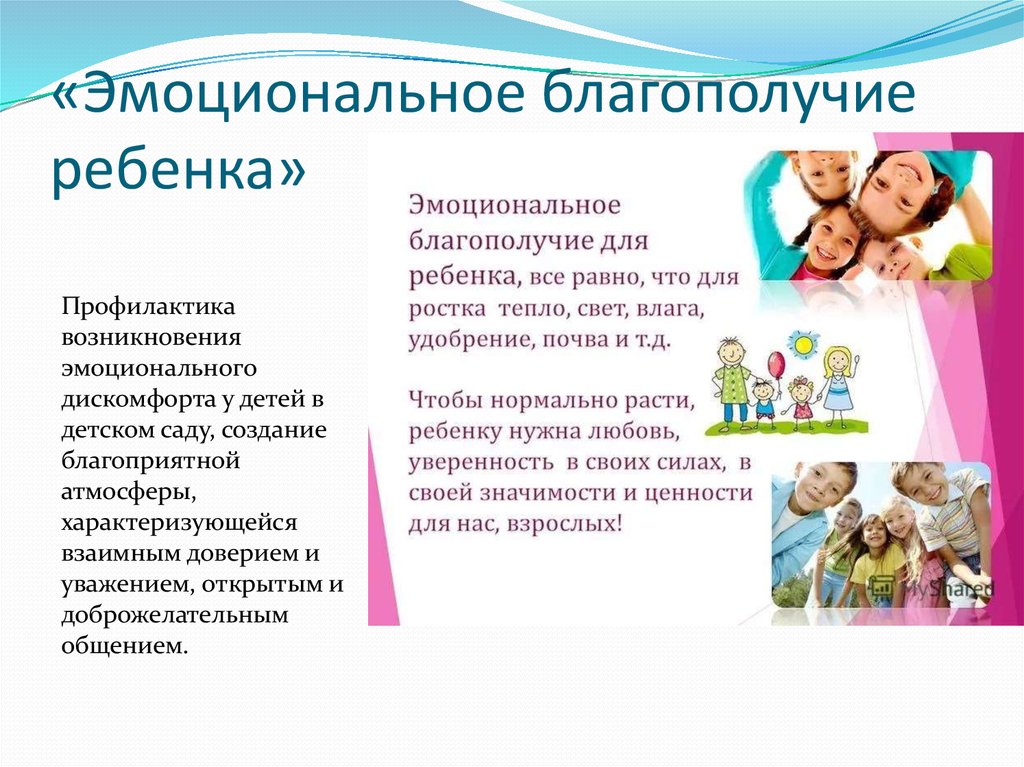 «Эмоциональное благополучие ребенка»

Профилактика возникновения эмоционального дискомфорта у детей в детском саду, создание благоприятной атмосферы, характеризующейся взаимным доверием и уважением, открытым и доброжелательным общением.

Эмоциональное благополучие для ребенка, все равно, что для ростка тепло, свет, влага, удобрение, почва и т.д.

Чтобы нормально расти, ребенку нужна любовь, уверенность в своих силах, в своей значимости и ценности для нас, взрослых!

MyShared